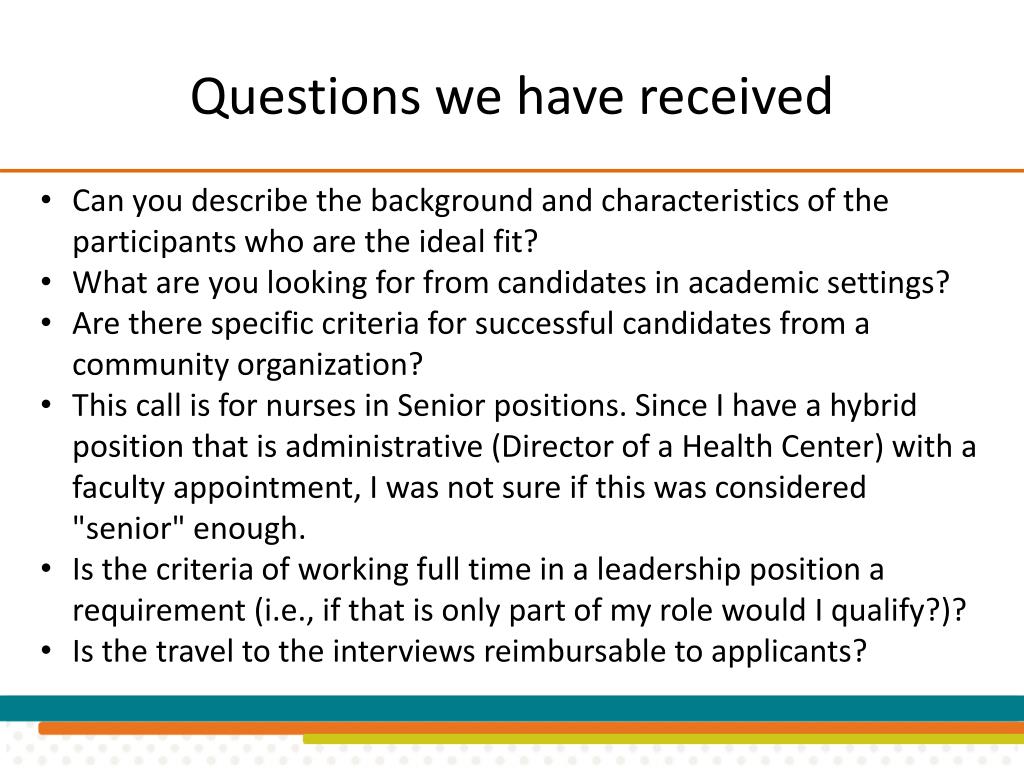 Questions we have received

• Can you describe the background and characteristics of the participants who are the ideal fit?
• What are you looking for from candidates in academic settings?
• Are there specific criteria for successful candidates from a community organization?
• This call is for nurses in Senior positions. Since I have a hybrid position that is administrative (Director of a Health Center) with a faculty appointment, I was not sure if this was considered "senior" enough.
• Is the criteria of working full time in a leadership position a requirement (i.e., if that is only part of my role would I qualify?)?
• Is the travel to the interviews reimbursable to applicants?